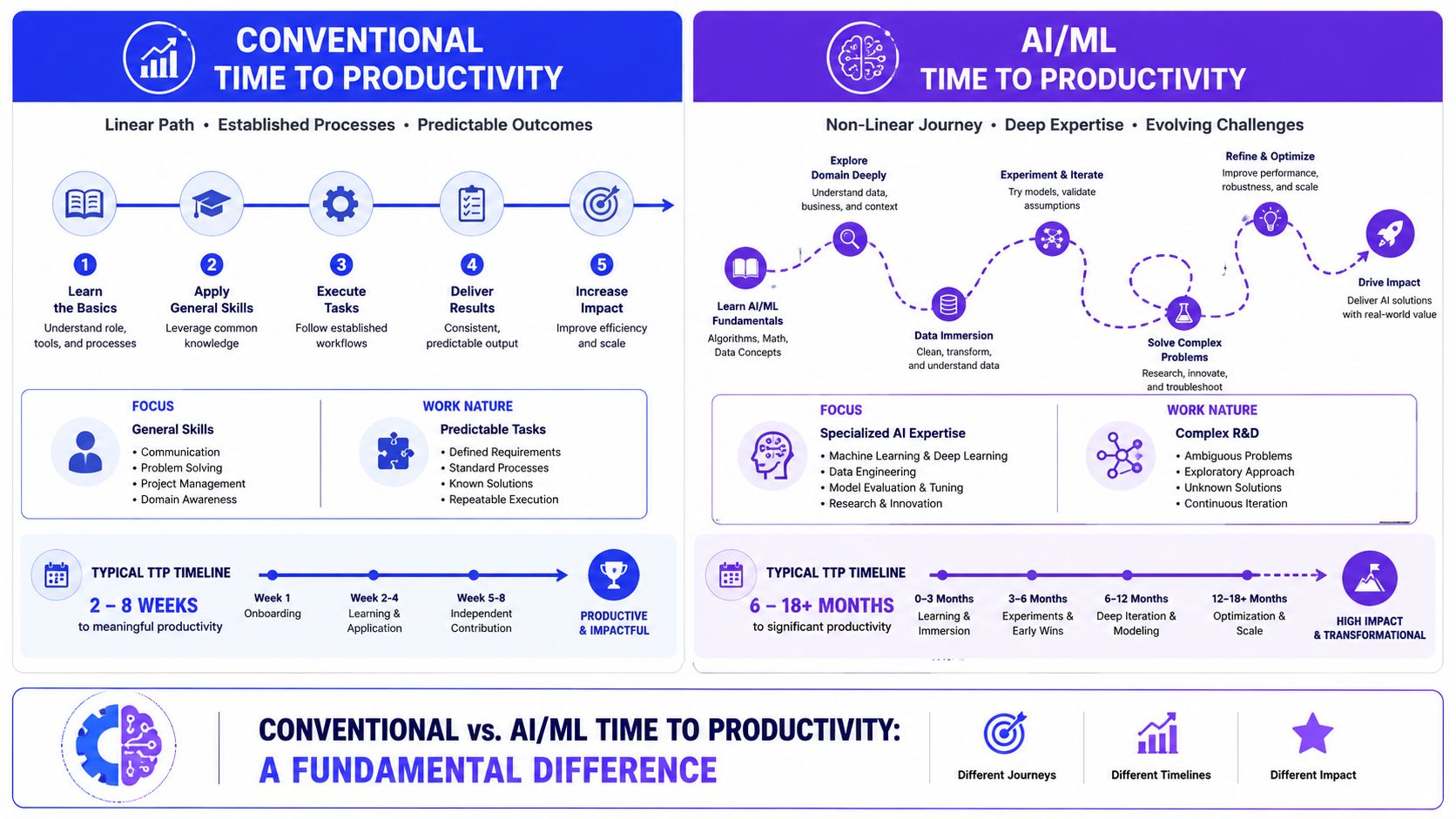 CONVENTIONAL
TIME TO PRODUCTIVITY

Linear Path • Established Processes • Predictable Outcomes

1
Learn the Basics
Understand role, tools, and processes

2
Apply General Skills
Leverage common knowledge

3
Execute Tasks
Follow established workflows

4
Deliver Results
Consistent, predictable output

5
Increase Impact
Improve efficiency and scale

FOCUS
General Skills
• Communication
• Problem Solving
• Project Management
• Domain Awareness

WORK NATURE
Predictable Tasks
• Defined Requirements
• Standard Processes
• Known Solutions
• Repeatable Execution

TYPICAL TTP TIMELINE
2 – 8 WEEKS
to meaningful productivity

Week 1
Onboarding

Week 2-4
Learning & Application

Week 5-8
Independent Contribution

PRODUCTIVE & IMPACTFUL

AI/ML
TIME TO PRODUCTIVITY

Non-Linear Journey • Deep Expertise • Evolving Challenges

Learn AI/ML Fundamentals
Algorithms, Math, Data Concepts

Explore Domain Deeply
Understand data, business, and context

Data Immersion
Clean, transform, and understand data

Experiment & Iterate
Try models, validate assumptions

Solve Complex Problems
Research, innovate, and troubleshoot

Refine & Optimize
Improve performance, robustness, and scale

Drive Impact
Deliver AI solutions with real-world value

FOCUS
Specialized AI Expertise
• Machine Learning & Deep Learning
• Data Engineering
• Model Evaluation & Tuning
• Research & Innovation

WORK NATURE
Complex R&D
• Ambiguous Problems
• Exploratory Approach
• Unknown Solutions
• Continuous Iteration

TYPICAL TTP TIMELINE
6 – 18+ MONTHS
to significant productivity

0–3 Months
Learning & Immersion

3–6 Months
Experiments & Early Wins

6–12 Months
Deep Iteration & Modeling

12–18+ Months
Optimization & Scale

HIGH IMPACT & TRANSFORMATIONAL

CONVENTIONAL vs. AI/ML TIME TO PRODUCTIVITY:
A FUNDAMENTAL DIFFERENCE

Different Journeys
Different Timelines
Different Impact